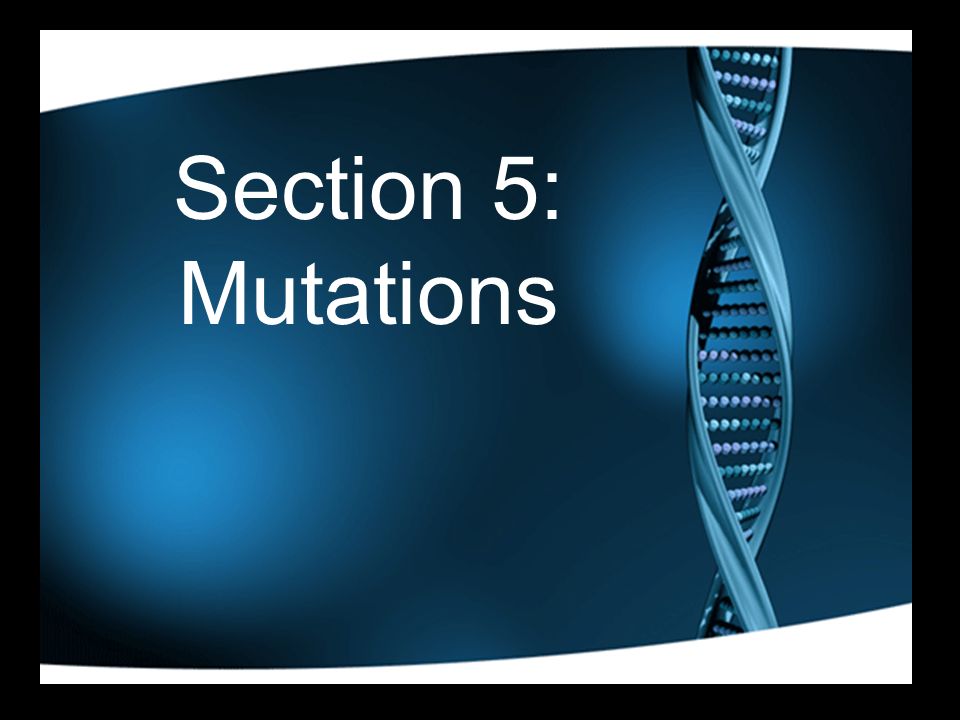 Section 5:
Mutations